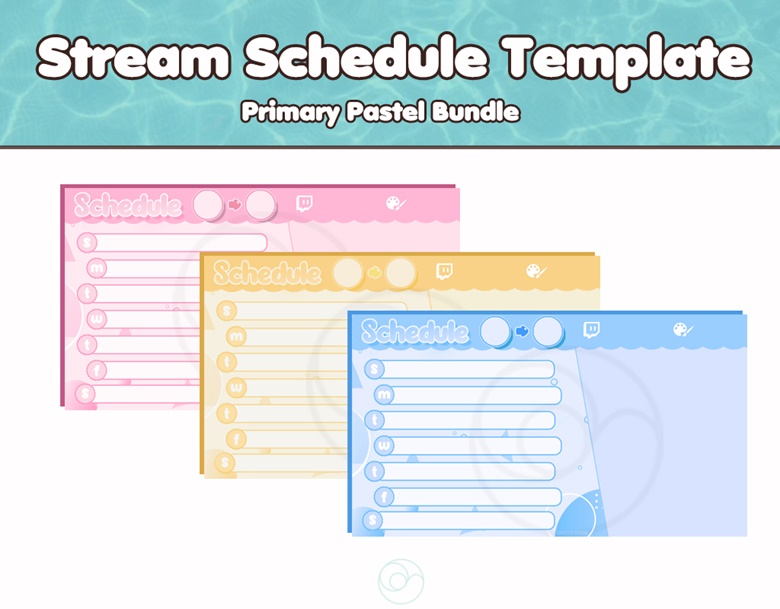 Stream Schedule Template

Primary Pastel Bundle

Schedule

s
m
t
w
t
f
s

Schedule

s
m
t
w
t
f
s

Schedule

s
m
t
w
t
f
s